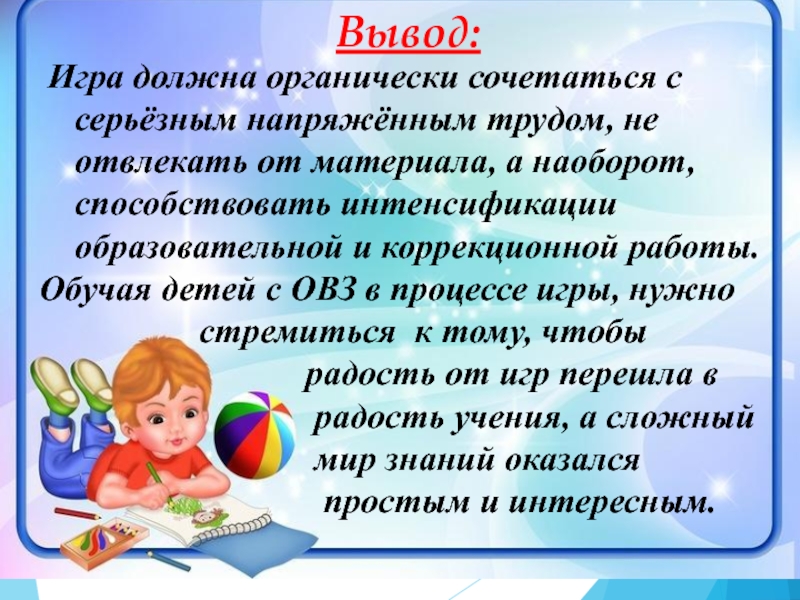 Вывод:

Игра должна органически сочетаться с серьёзным напряжённым трудом, не отвлекать от материала, а наоборот, способствовать интенсификации образовательной и коррекционной работы.

Обучая детей с ОВЗ в процессе игры, нужно стремиться к тому, чтобы радость от игр перешла в радость учения, а сложный мир знаний оказался простым и интересным.